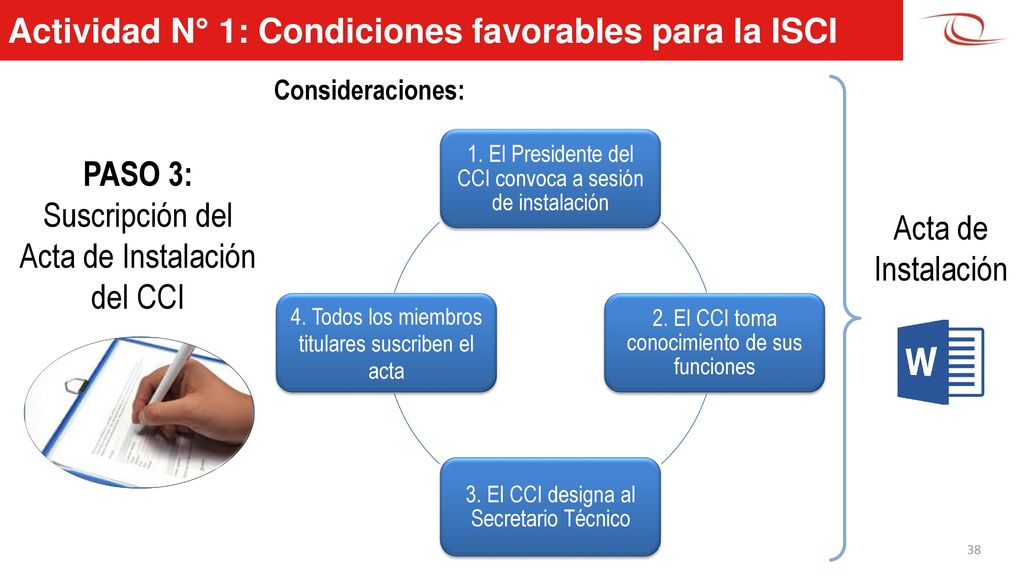 Actividad N° 1: Condiciones favorables para la ISCI

Consideraciones:

PASO 3:
Suscripción del Acta de Instalación del CCI

1. El Presidente del CCI convoca a sesión de instalación

2. El CCI toma conocimiento de sus funciones

3. El CCI designa al Secretario Técnico

4. Todos los miembros titulares suscriben el acta

Acta de Instalación

W

38